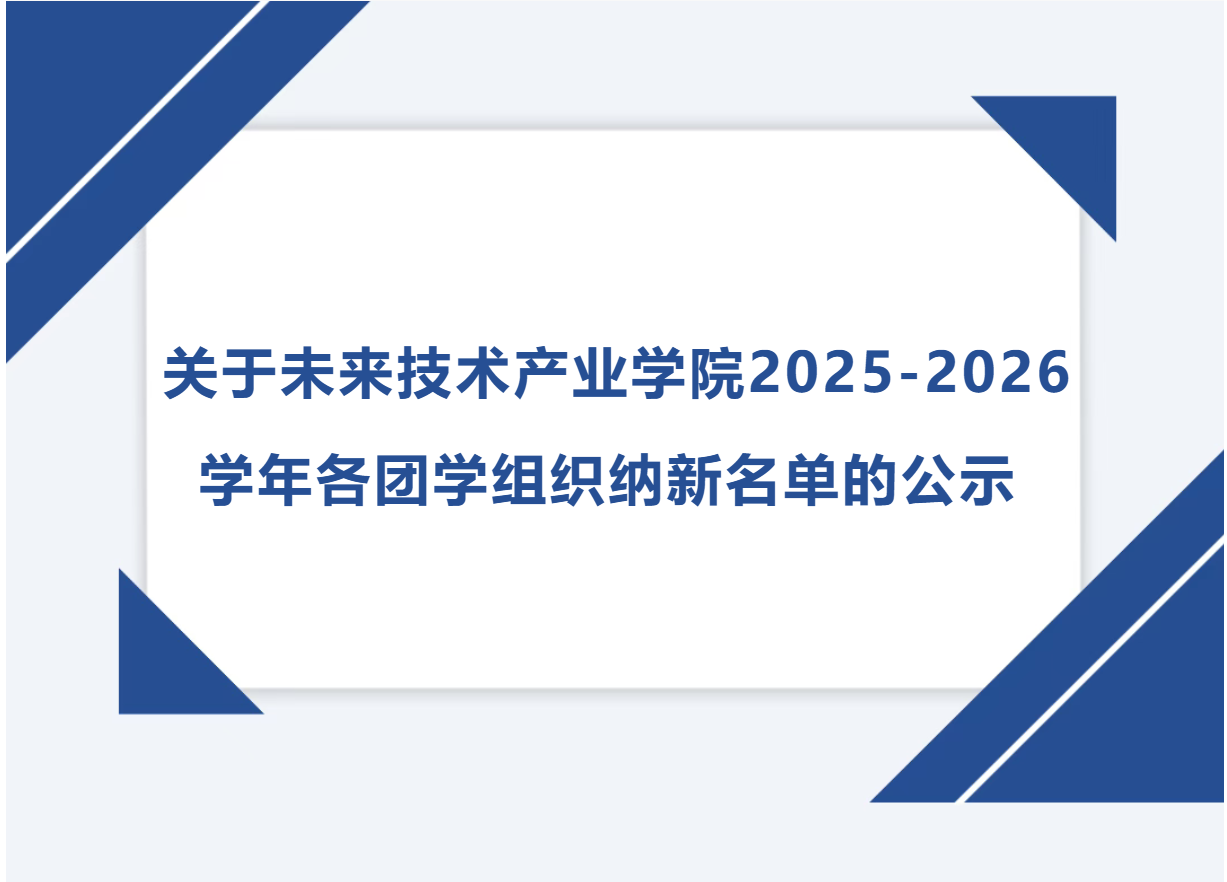 关于未来技术产业学院2025-2026学年各团学组织纳新名单的公示